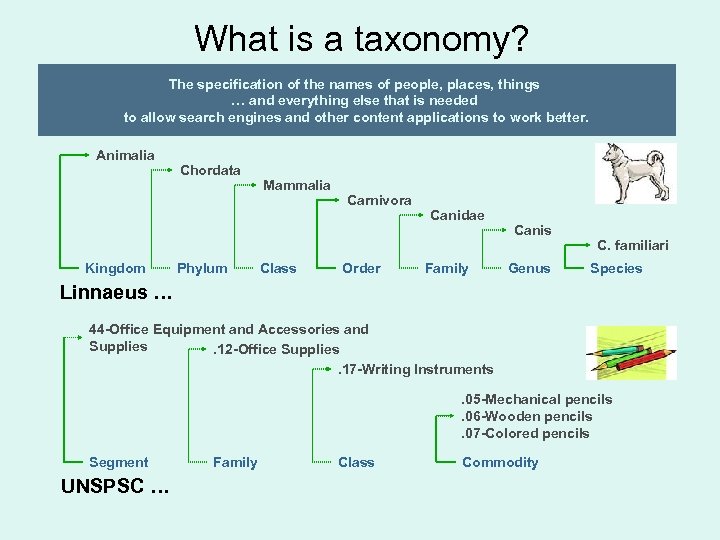 What is a taxonomy?

The specification of the names of people, places, things … and everything else that is needed to allow search engines and other content applications to work better.

Animalia
Chordata
Mammalia
Carnivora
Canidae
Canis
C. familiari

Kingdom Phylum Class Order Family Genus Species

Linnaeus …

44-Office Equipment and Accessories and Supplies
.12-Office Supplies
.17-Writing Instruments
.05-Mechanical pencils
.06-Wooden pencils
.07-Colored pencils

Segment Family Class Commodity

UNSPSC …